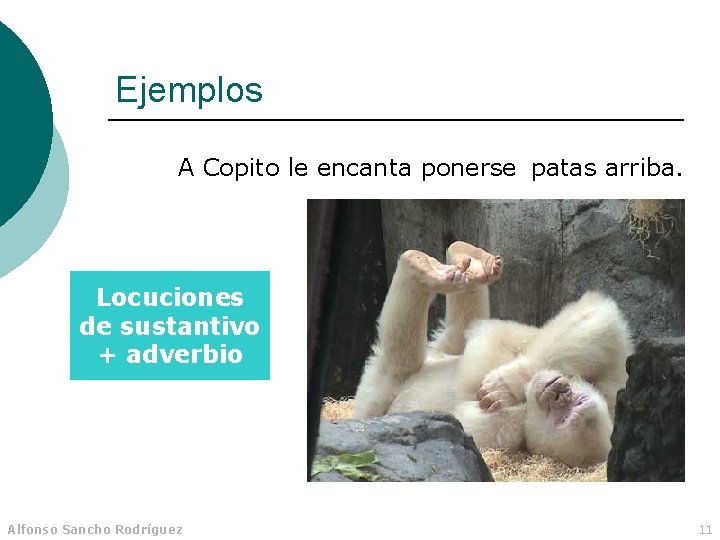 Ejemplos

A Copito le encanta ponerse patas arriba.

Locuciones de sustantivo + adverbio

Alfonso Sancho Rodríguez

11